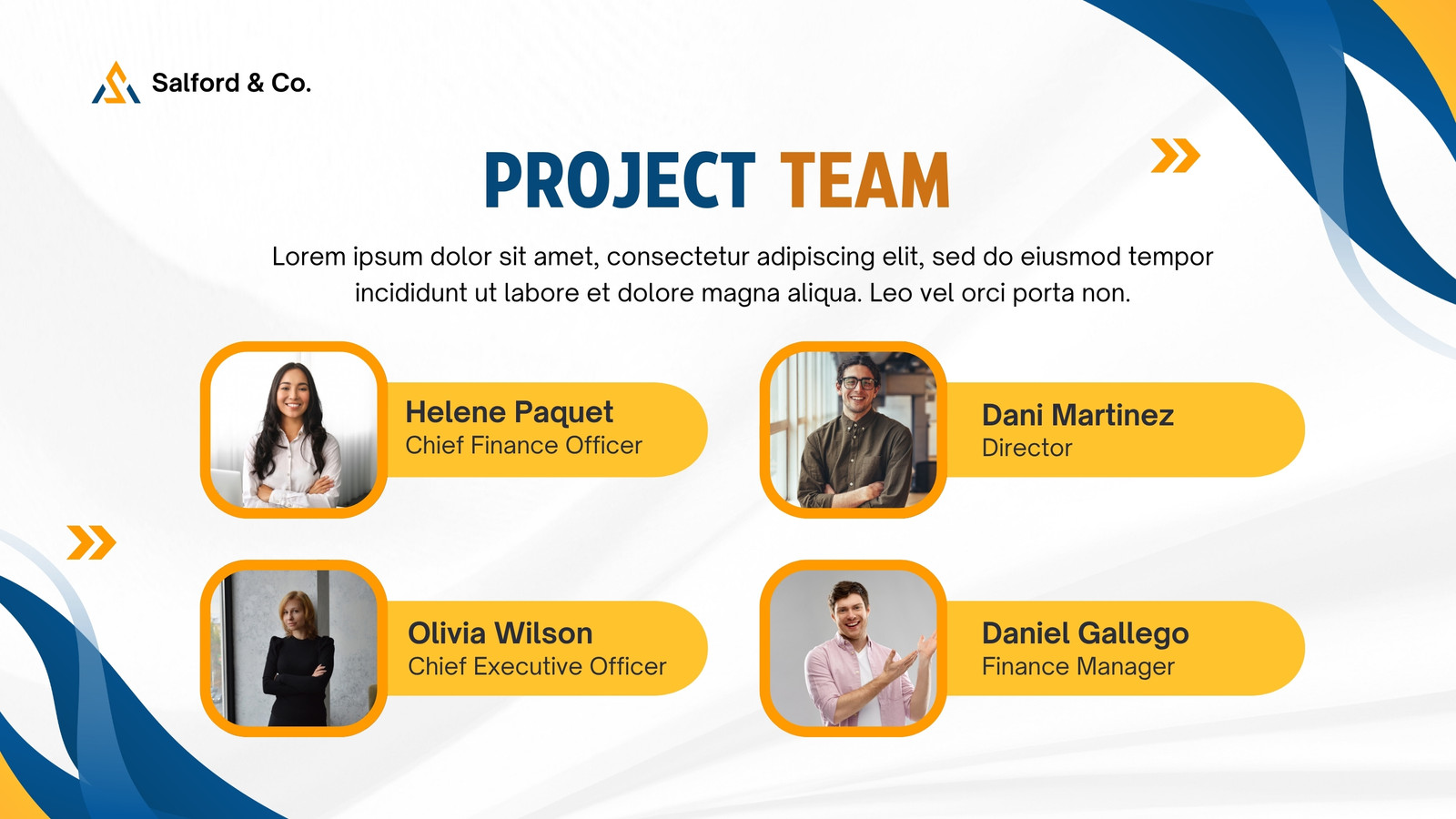 Salford & Co.

PROJECT TEAM

Lorem ipsum dolor sit amet, consectetur adipiscing elit, sed do eiusmod tempor incididunt ut labore et dolore magna aliqua. Leo vel orci porta non.

Helene Paquet
Chief Finance Officer

Dani Martinez
Director

Olivia Wilson
Chief Executive Officer

Daniel Gallego
Finance Manager